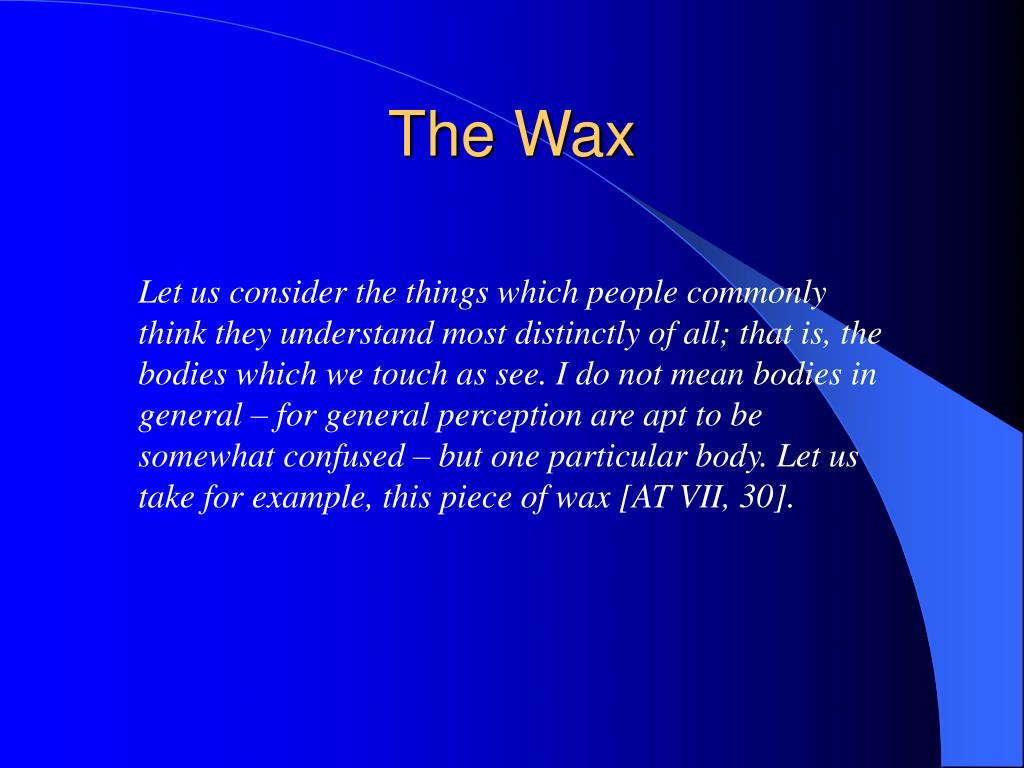 The Wax

Let us consider the things which people commonly think they understand most distinctly of all; that is, the bodies which we touch as see. I do not mean bodies in general – for general perception are apt to be somewhat confused – but one particular body. Let us take for example, this piece of wax [AT VII, 30].